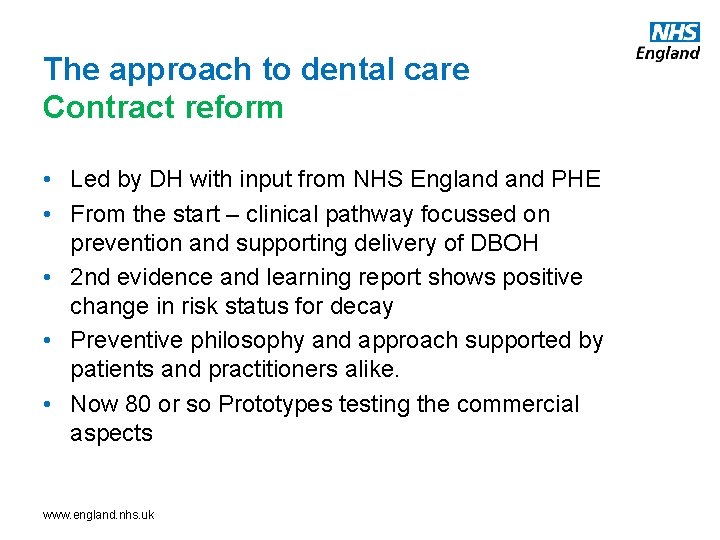 NHS
England

The approach to dental care
Contract reform

• Led by DH with input from NHS England and PHE
• From the start – clinical pathway focussed on prevention and supporting delivery of DBOH
• 2nd evidence and learning report shows positive change in risk status for decay
• Preventive philosophy and approach supported by patients and practitioners alike.
• Now 80 or so Prototypes testing the commercial aspects

www.england.nhs.uk